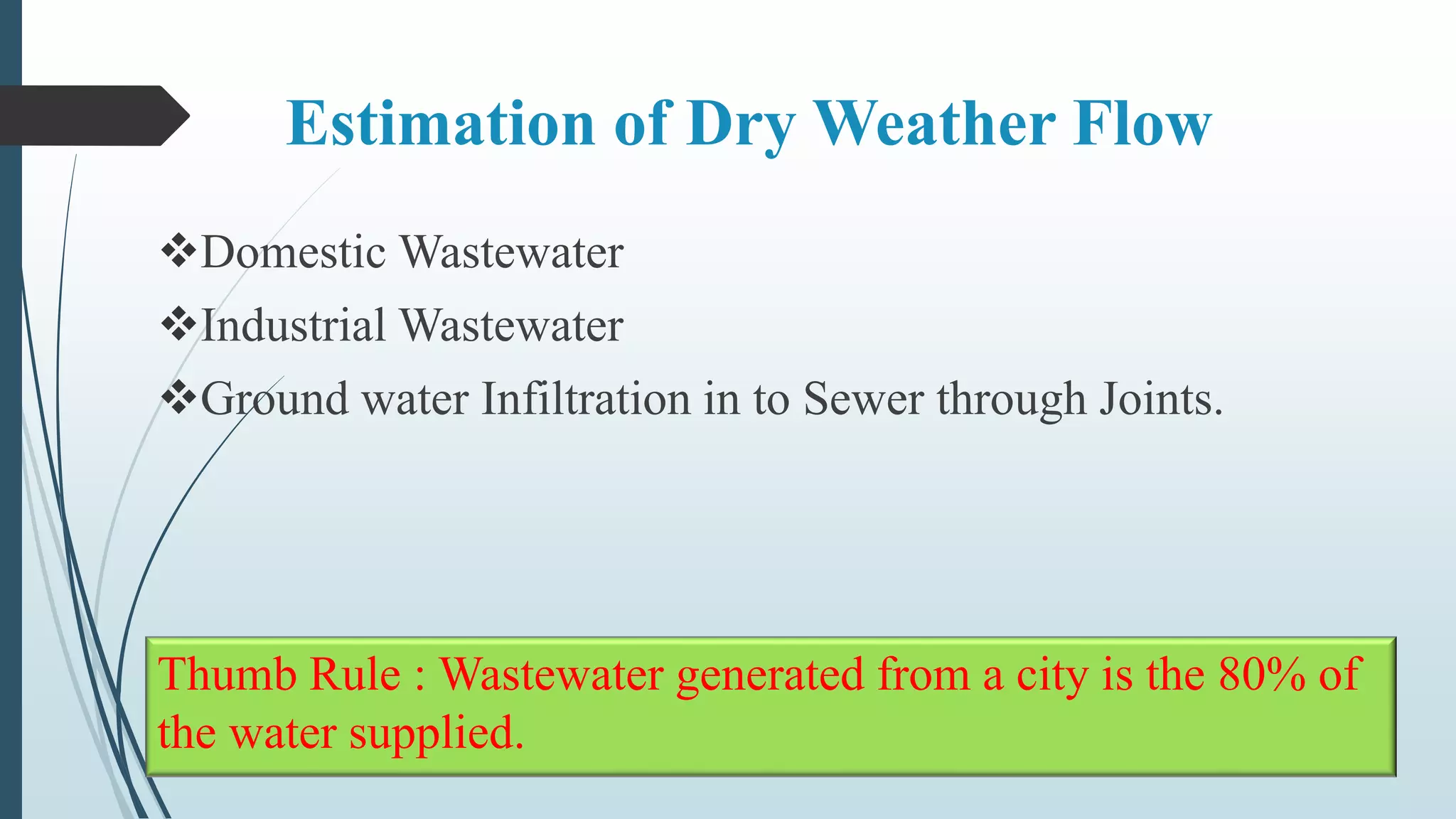 Estimation of Dry Weather Flow

❖Domestic Wastewater

❖Industrial Wastewater

❖Ground water Infiltration in to Sewer through Joints.

Thumb Rule : Wastewater generated from a city is the 80% of the water supplied.